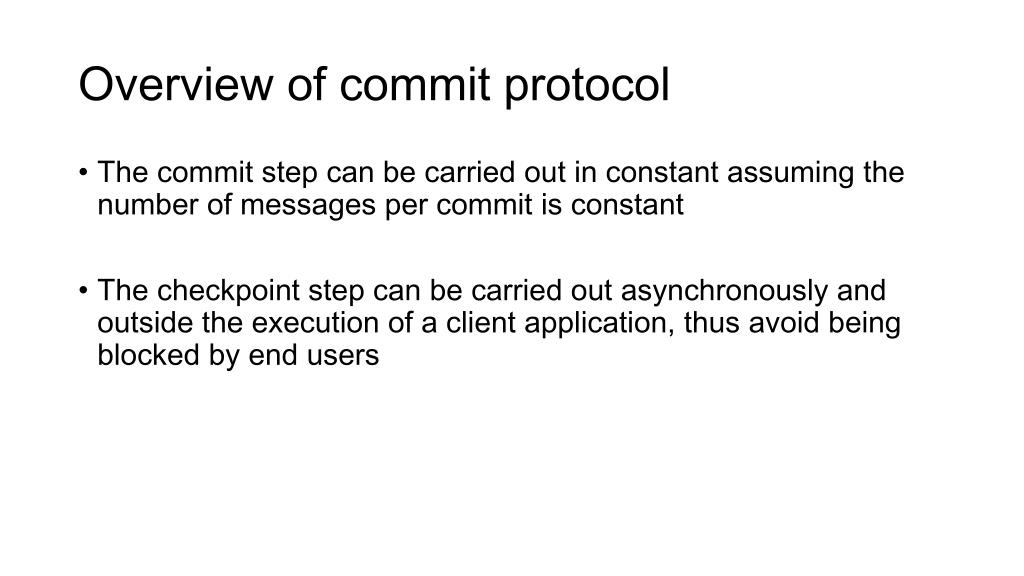 Overview of commit protocol

• The commit step can be carried out in constant assuming the number of messages per commit is constant

• The checkpoint step can be carried out asynchronously and outside the execution of a client application, thus avoid being blocked by end users